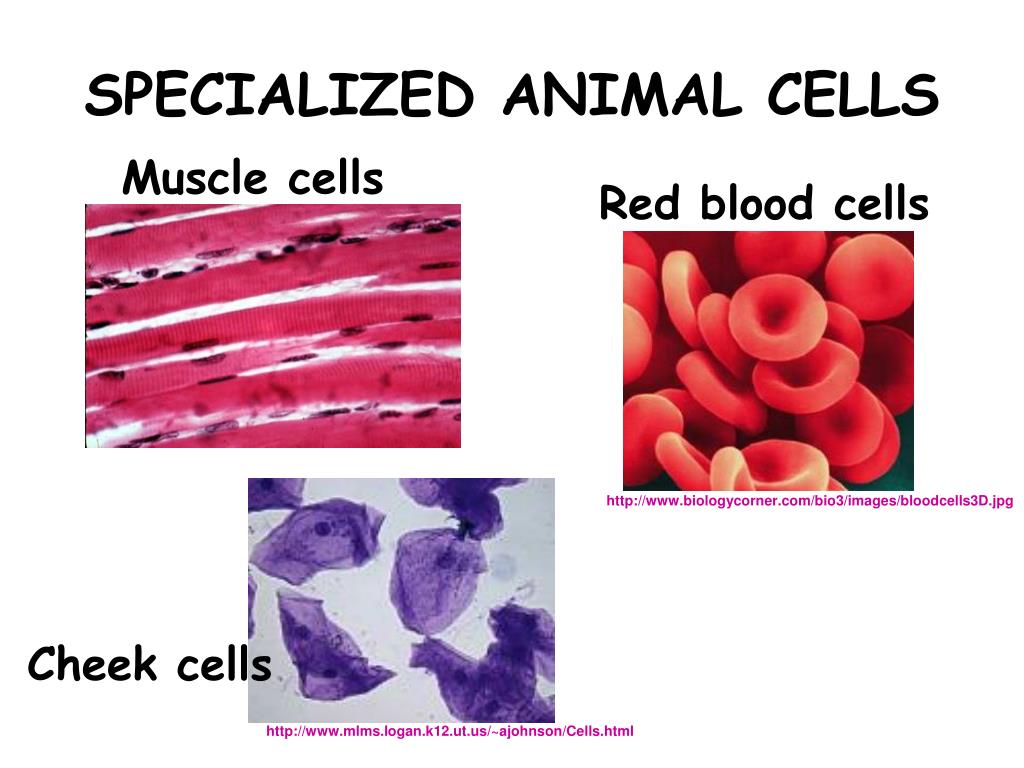 SPECIALIZED ANIMAL CELLS

Muscle cells

Red blood cells

http://www.biologycorner.com/bio3/images/bloodcells3D.jpg

Cheek cells

http://www.mlms.logan.k12.ut.us/~ajohnson/Cells.html